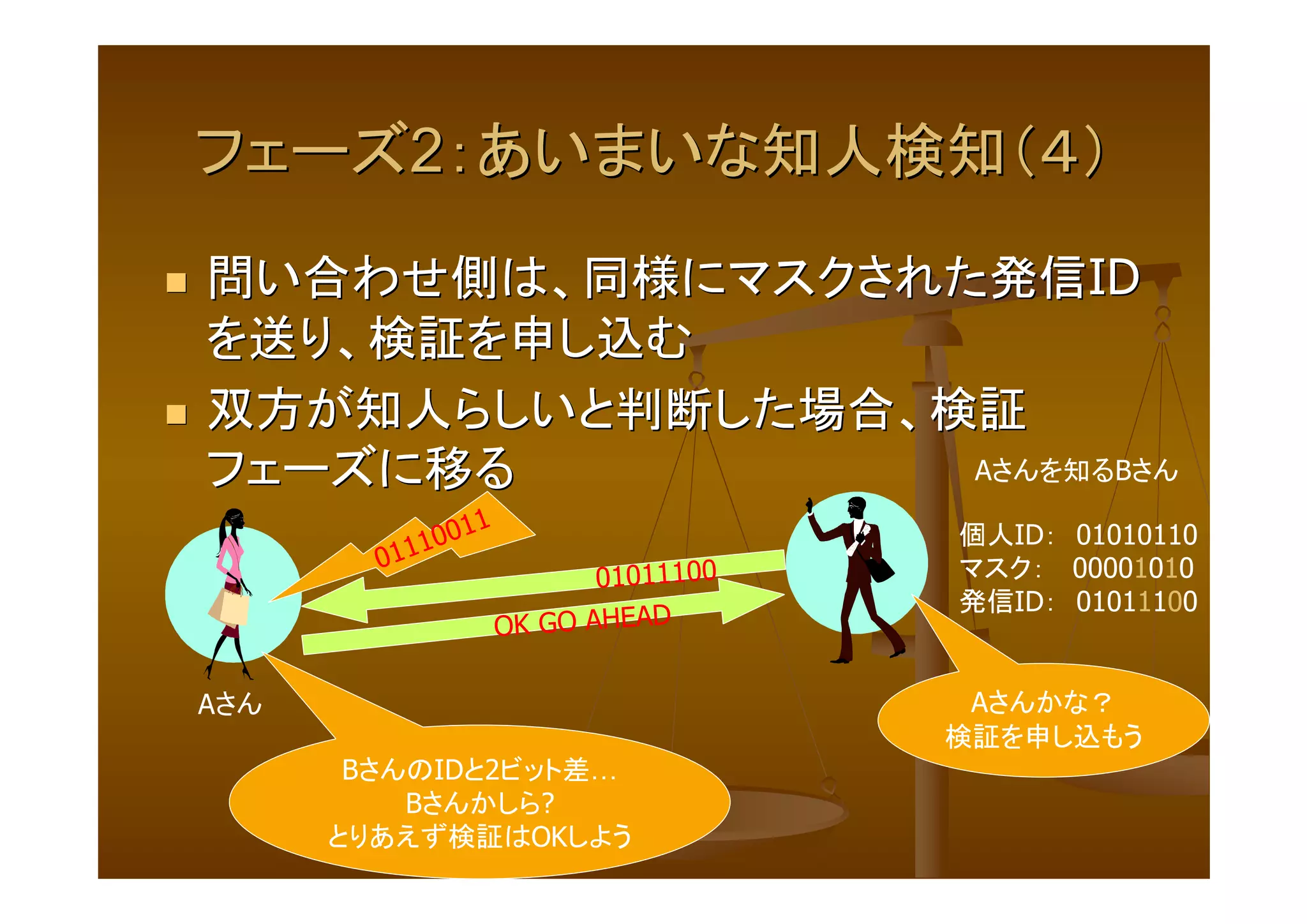 フェーズ2:あいまいな知人検知(4)

■ 問い合わせ側は、同様にマスクされた発信IDを送り、検証を申し込む

■ 双方が知人らしいと判断した場合、検証フェーズに移る

Aさんを知るBさん

個人ID: 01010110
マスク: 00001010
発信ID: 01011100

01110011

01011100

OK GO AHEAD

Aさん

Aさんかな？
検証を申し込もう

BさんのIDと2ビット差…
Bさんかしら?
とりあえず検証はOKしよう